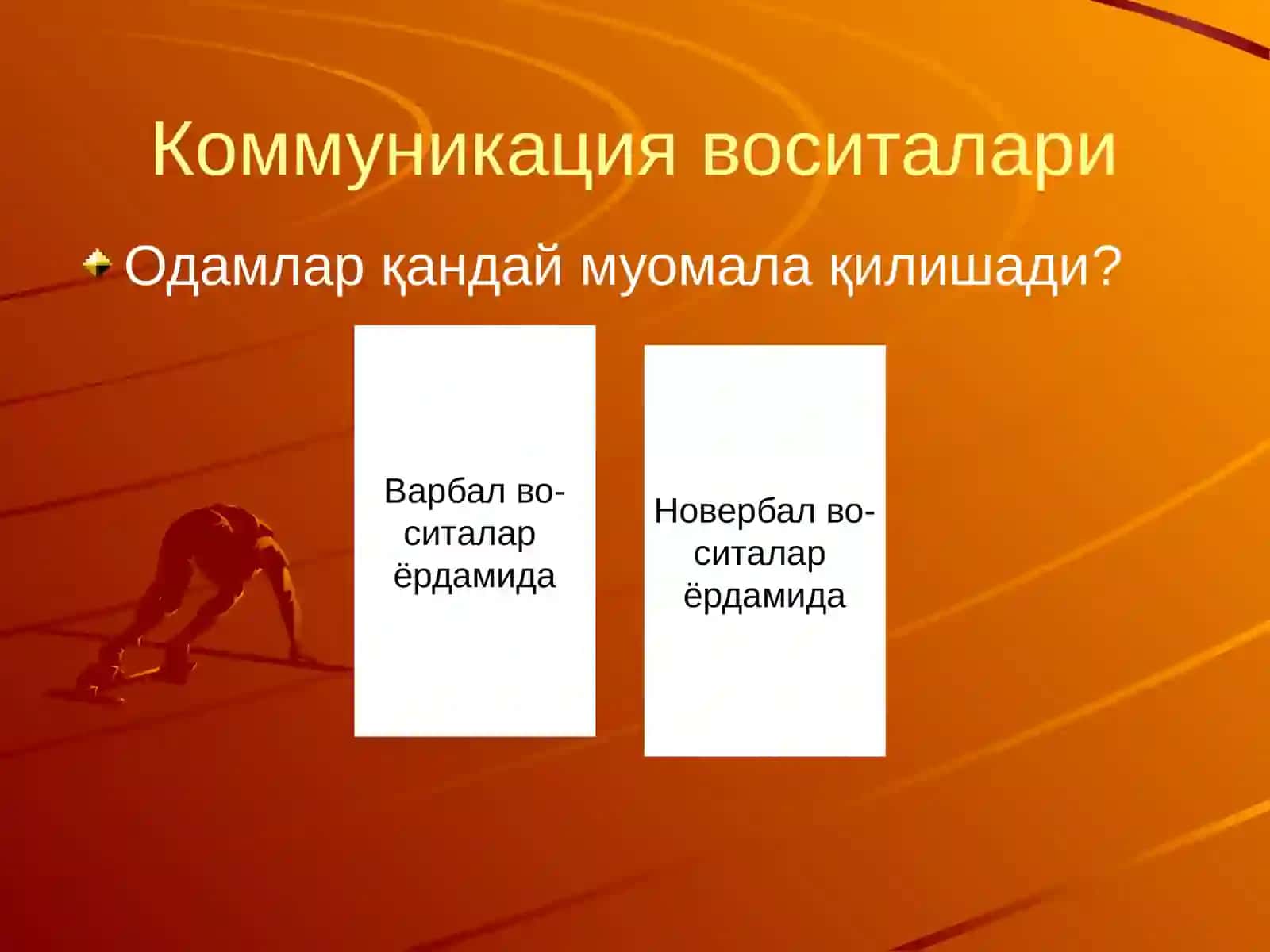 Коммуникация воситалари

Одамлар қандай муомала қилишади?

Варбал воситалар ёрдамида

Новербал воситалар ёрдамида